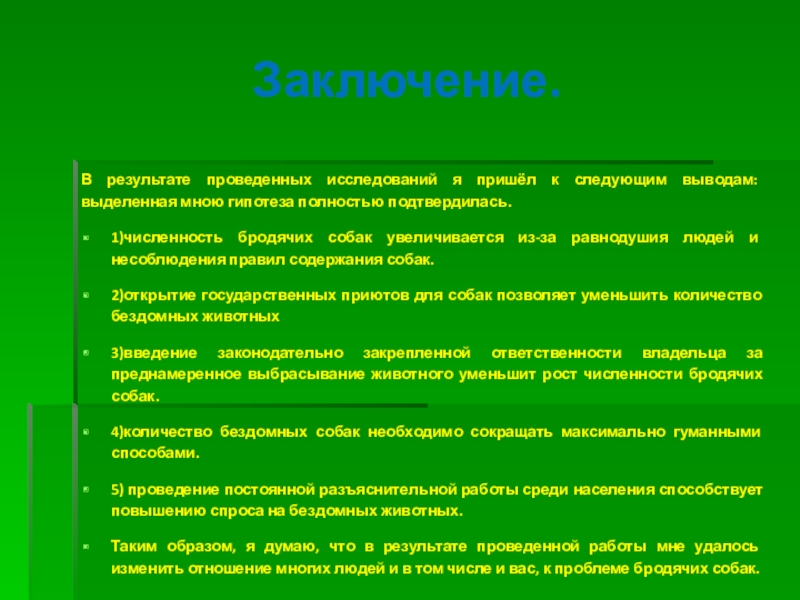 Заключение.

В результате проведенных исследований я пришёл к следующим выводам: выделенная мною гипотеза полностью подтвердилась.

1)численность бродячих собак увеличивается из-за равнодушия людей и несоблюдения правил содержания собак.

2)открытие государственных приютов для собак позволяет уменьшить количество бездомных животных

3)введение законодательно закрепленной ответственности владельца за преднамеренное выбрасывание животного уменьшит рост численности бродячих собак.

4)количество бездомных собак необходимо сокращать максимально гуманными способами.

5) проведение постоянной разъяснительной работы среди населения способствует повышению спроса на бездомных животных.

Таким образом, я думаю, что в результате проведенной работы мне удалось изменить отношение многих людей и в том числе и вас, к проблеме бродячих собак.